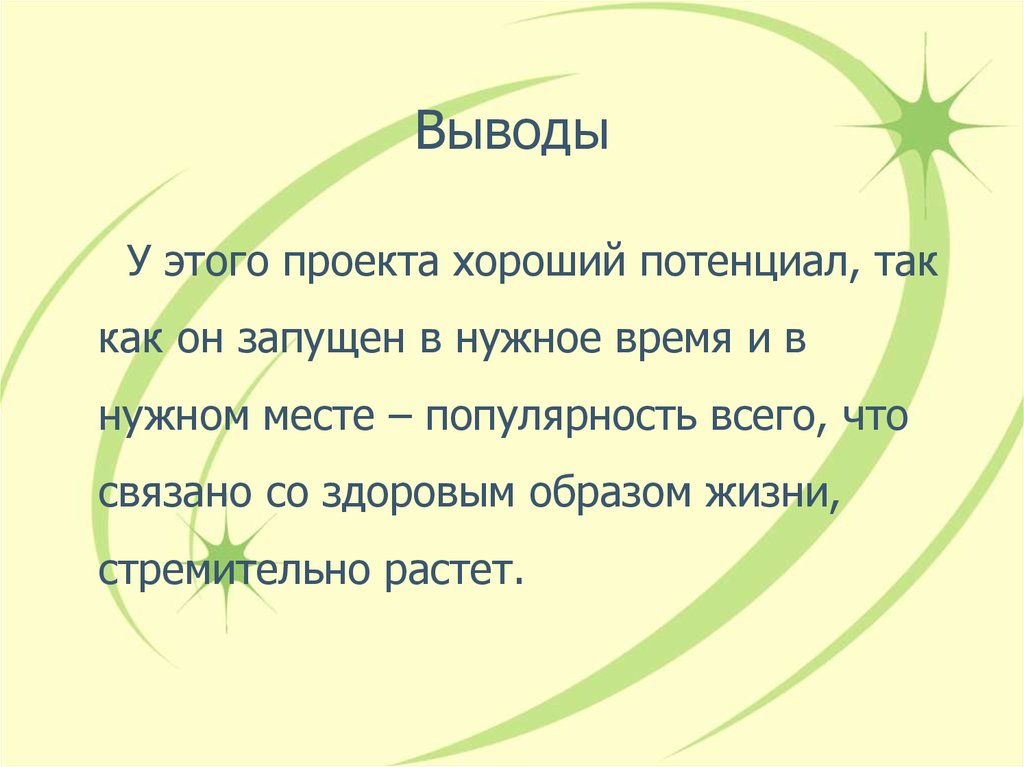 Выводы

У этого проекта хороший потенциал, так как он запущен в нужное время и в нужном месте – популярность всего, что связано со здоровым образом жизни, стремительно растет.